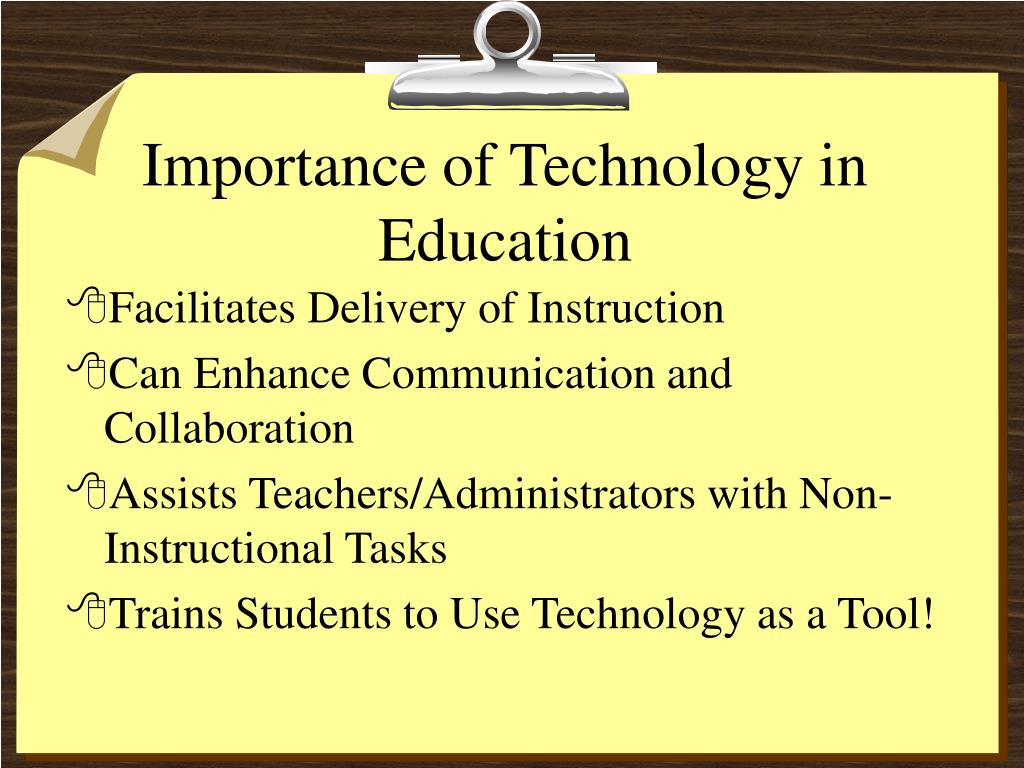 Importance of Technology in Education

Facilitates Delivery of Instruction

Can Enhance Communication and Collaboration

Assists Teachers/Administrators with Non-Instructional Tasks

Trains Students to Use Technology as a Tool!